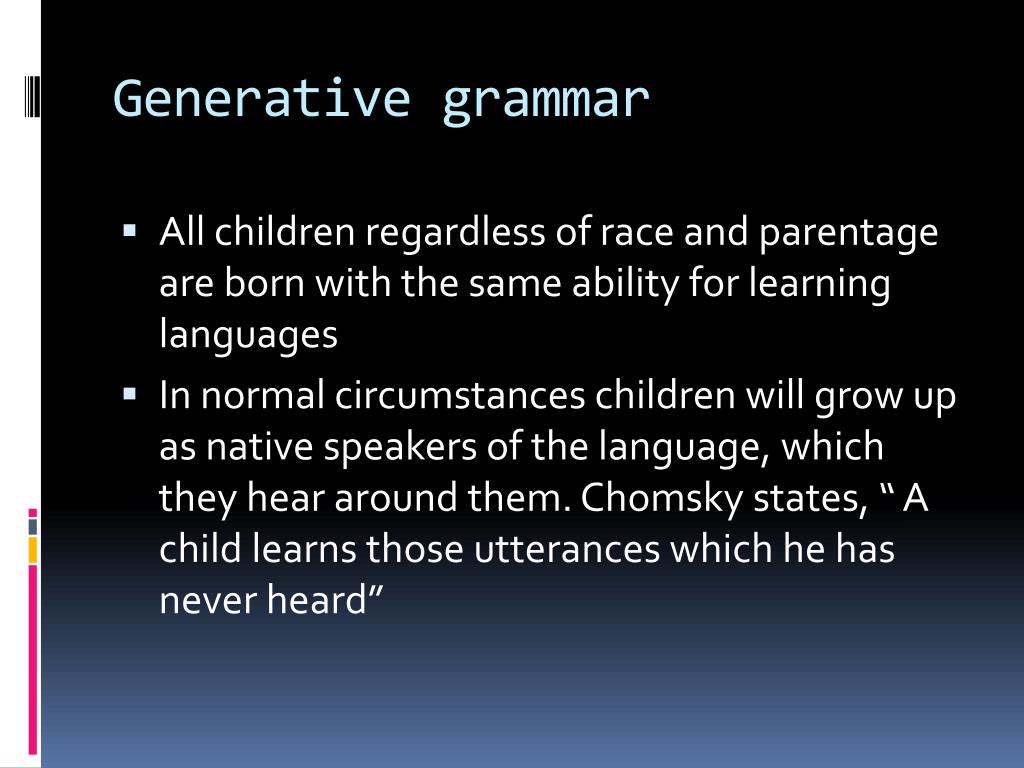 Generative grammar

▪ All children regardless of race and parentage are born with the same ability for learning languages

▪ In normal circumstances children will grow up as native speakers of the language, which they hear around them. Chomsky states, “ A child learns those utterances which he has never heard”